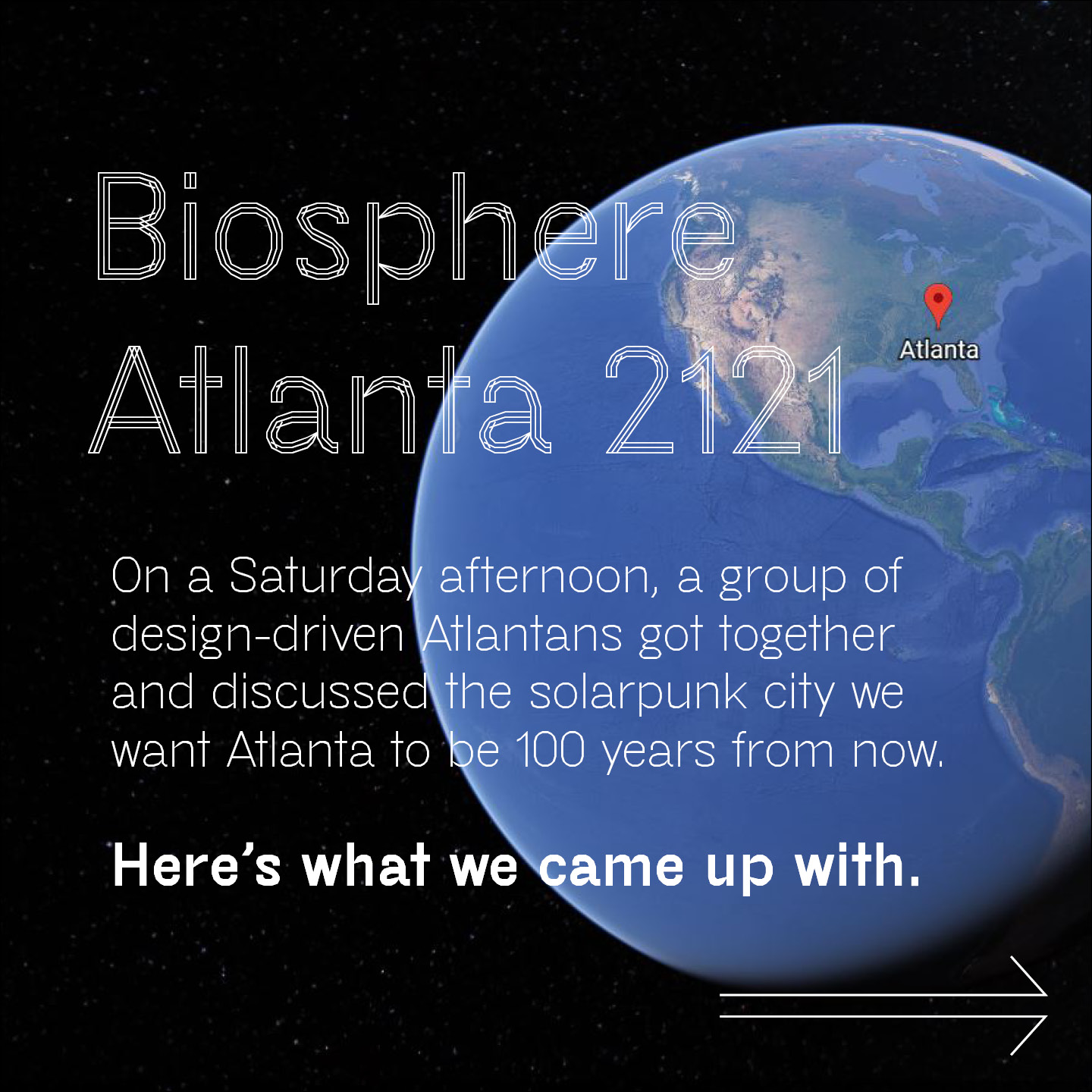 Biosphere Atlanta 2121

Atlanta

On a Saturday afternoon, a group of design-driven Atlantans got together and discussed the solarpunk city we want Atlanta to be 100 years from now.

Here's what we came up with.